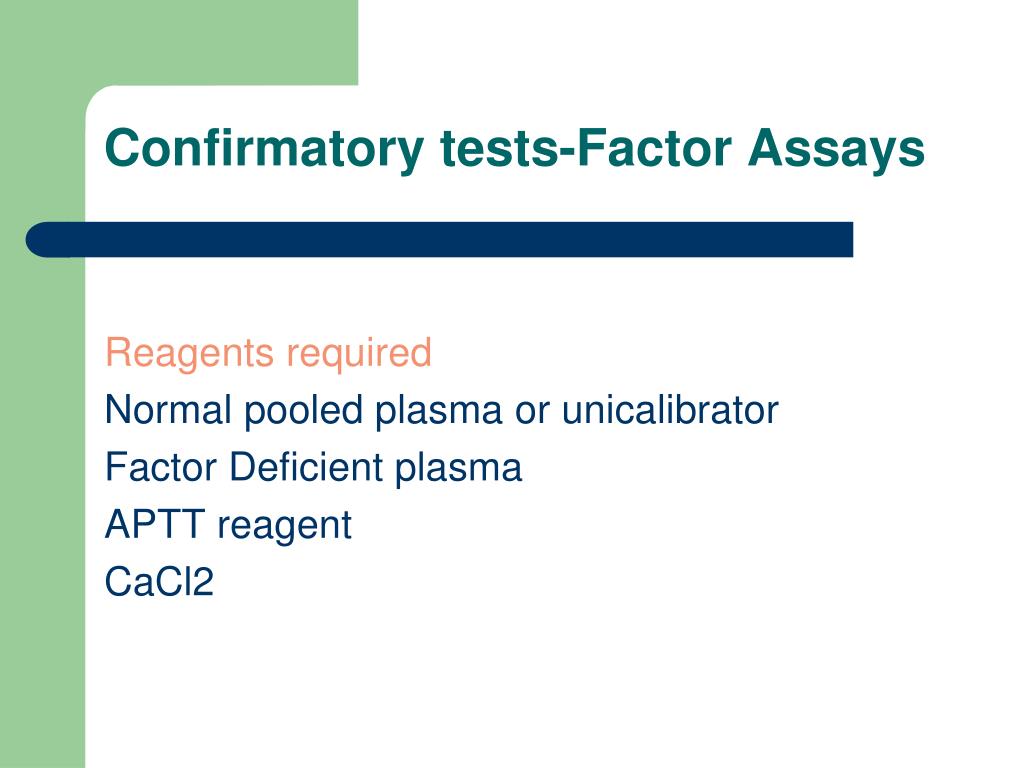 Confirmatory tests-Factor Assays

Reagents required
Normal pooled plasma or unicalibrator
Factor Deficient plasma
APTT reagent
CaCl2